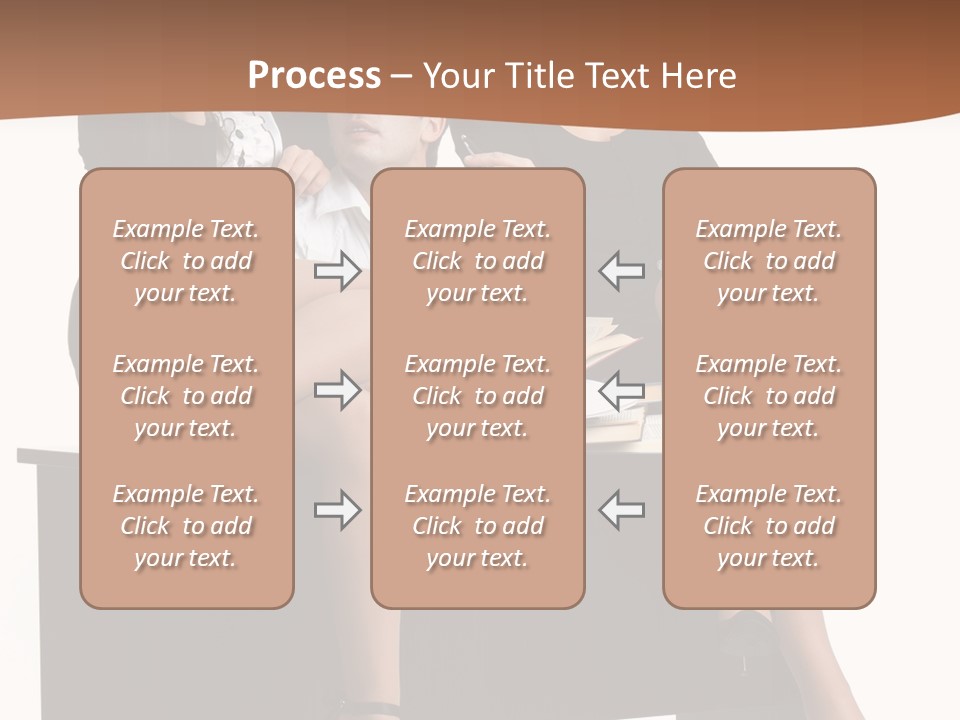 Process – Your Title Text Here

Example Text. Click to add your text.

Example Text. Click to add your text.

Example Text. Click to add your text.

Example Text. Click to add your text.

Example Text. Click to add your text.

Example Text. Click to add your text.

Example Text. Click to add your text.

Example Text. Click to add your text.

Example Text. Click to add your text.